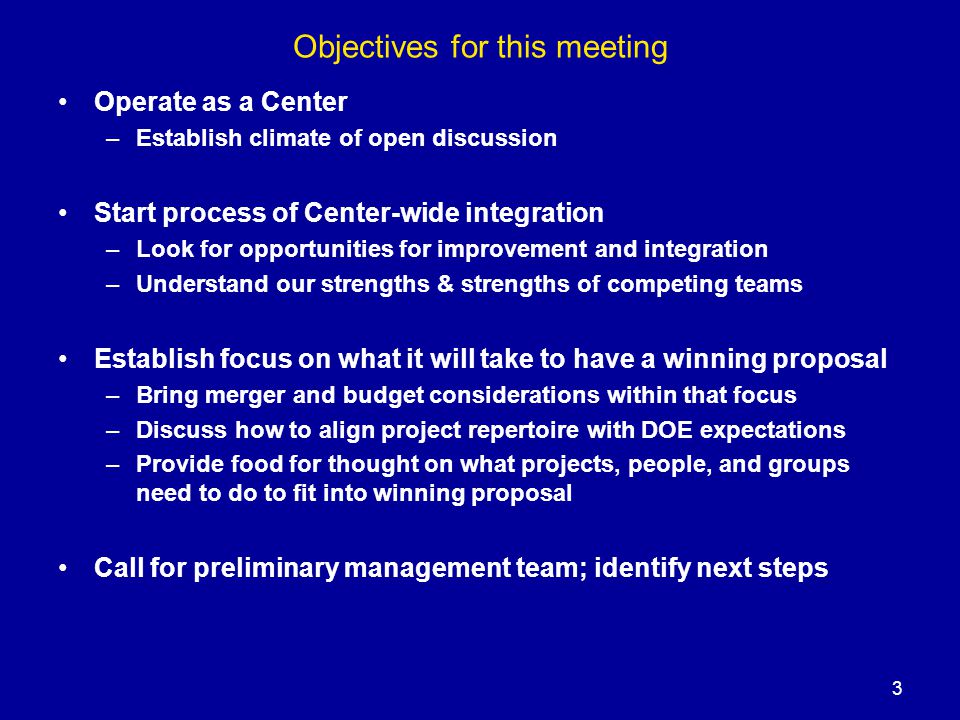 Objectives for this meeting

• Operate as a Center
  – Establish climate of open discussion

• Start process of Center-wide integration
  – Look for opportunities for improvement and integration
  – Understand our strengths & strengths of competing teams

• Establish focus on what it will take to have a winning proposal
  – Bring merger and budget considerations within that focus
  – Discuss how to align project repertoire with DOE expectations
  – Provide food for thought on what projects, people, and groups need to do to fit into winning proposal

• Call for preliminary management team; identify next steps

3